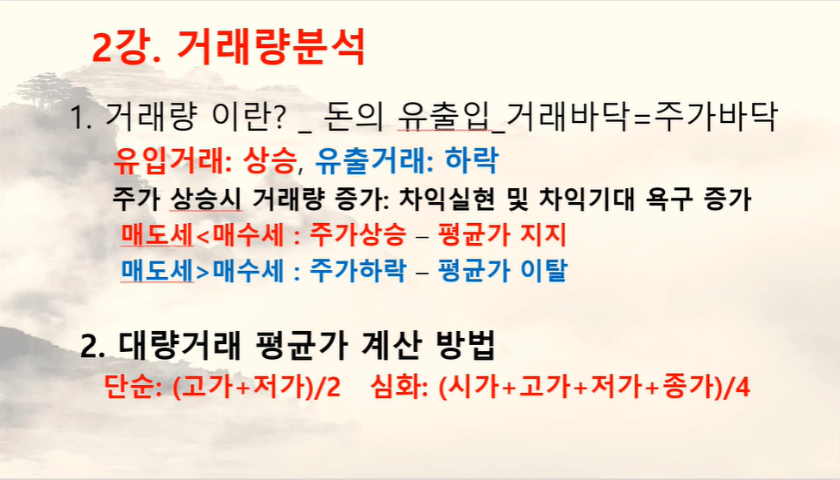 2강. 거래량분석

1. 거래량 이란? _ 돈의 유출입_거래바닥=주가바닥

유입거래: 상승, 유출거래: 하락

주가 상승시 거래량 증가: 차익실현 및 차익기대 욕구 증가

매도세<매수세 : 주가상승 – 평균가 지지

매도세>매수세 : 주가하락 – 평균가 이탈

2. 대량거래 평균가 계산 방법

단순: (고가+저가)/2 심화: (시가+고가+저가+종가)/4